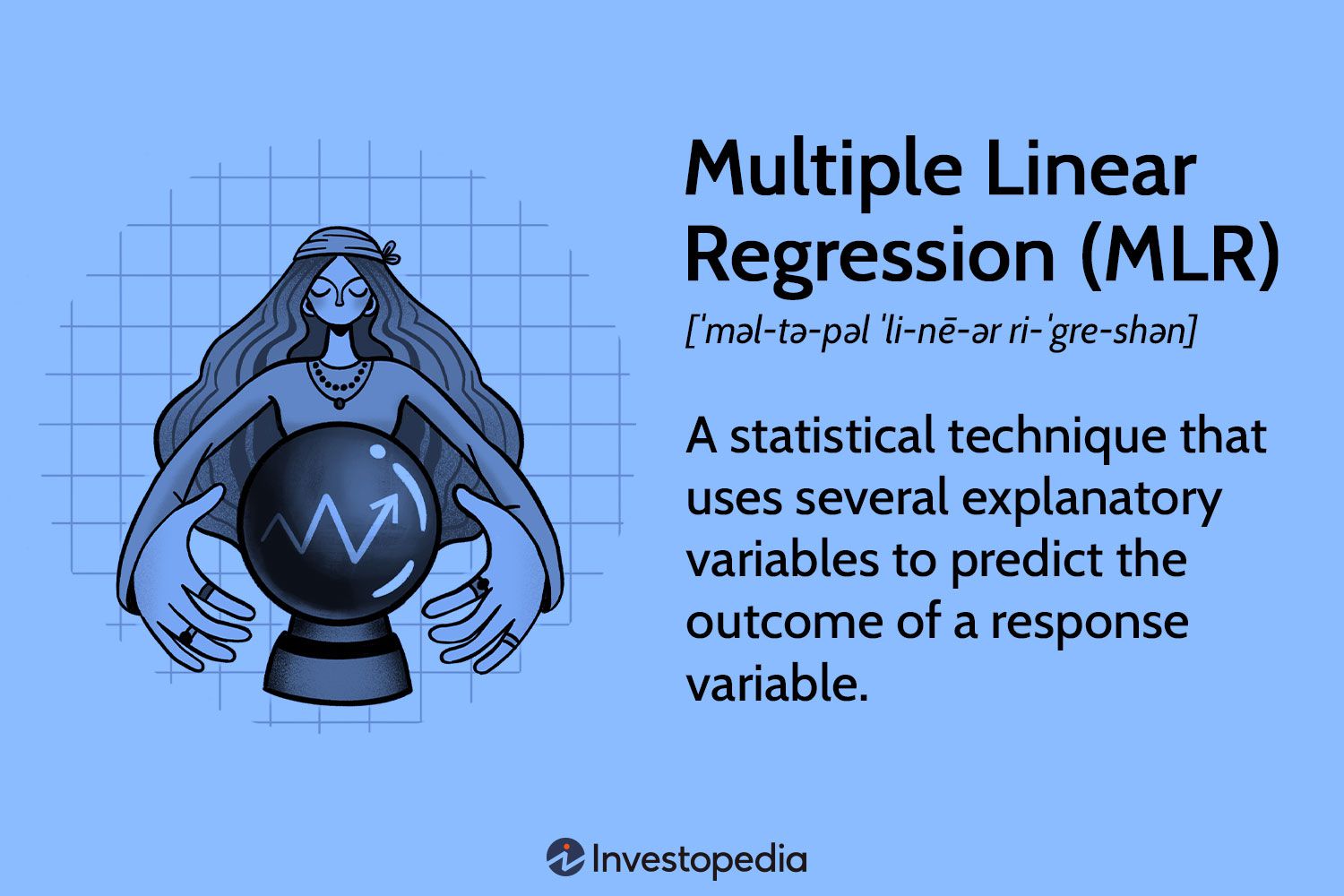 Multiple Linear Regression (MLR)

[ˈməl-tə-pəl ˈli-nē-ər ri-ˈgre-shən]

A statistical technique that uses several explanatory variables to predict the outcome of a response variable.

Investopedia